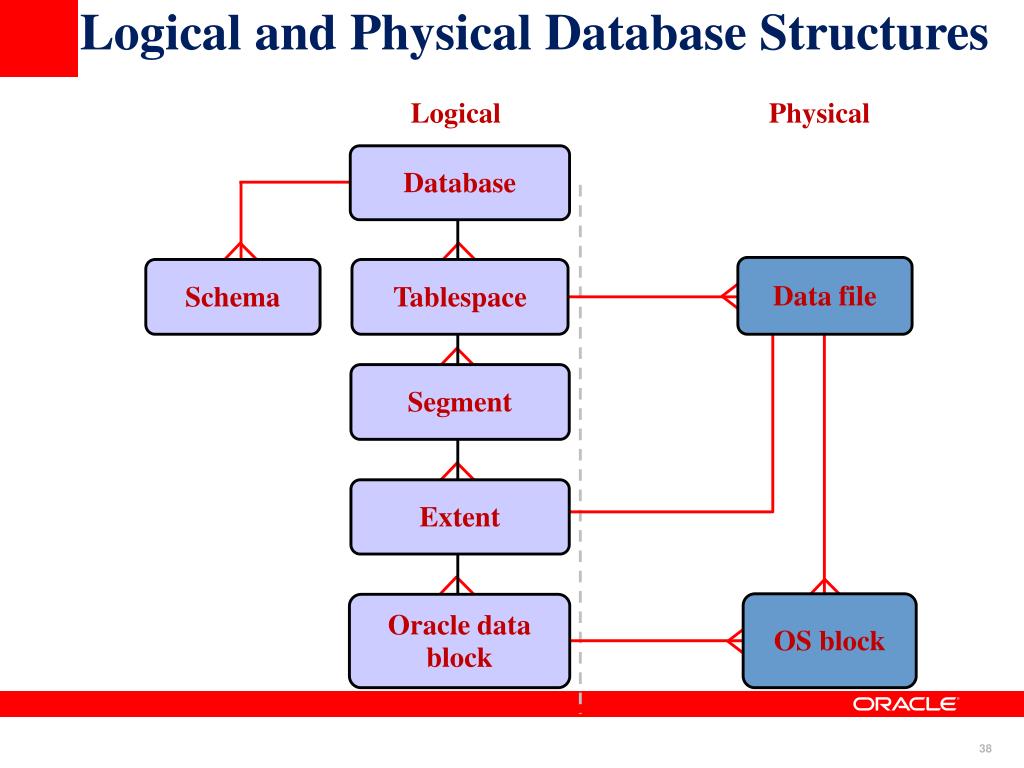 Logical and Physical Database Structures

Logical

Physical

Database

Schema

Tablespace

Data file

Segment

Extent

Oracle data block

OS block

ORACLE

38